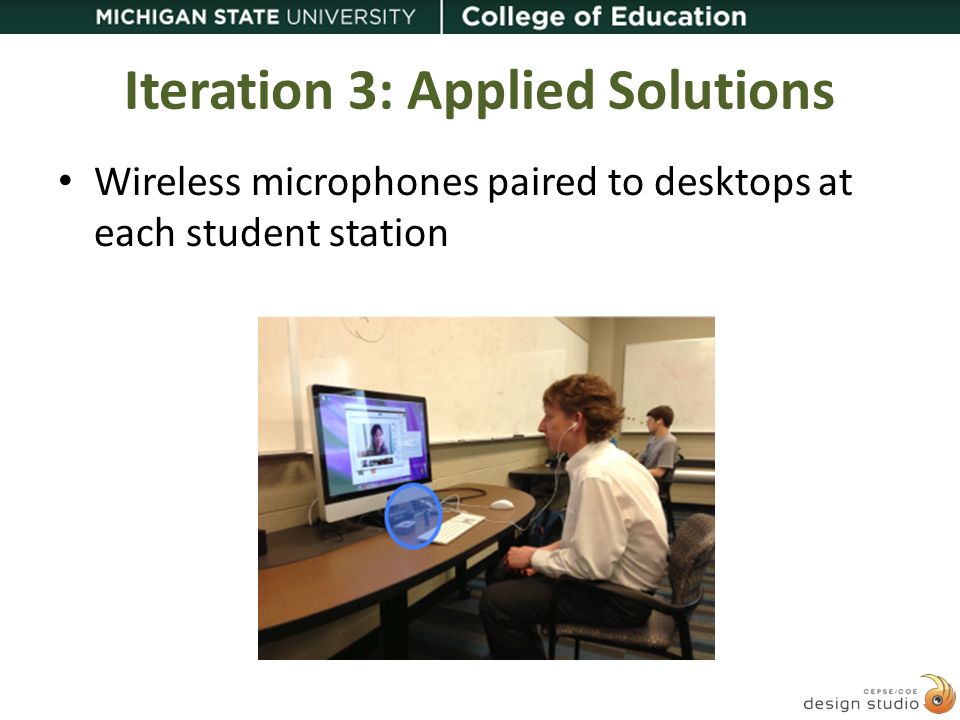 MICHIGAN STATE UNIVERSITY | College of Education

Iteration 3: Applied Solutions

• Wireless microphones paired to desktops at each student station

CEPSE/COE
design studio